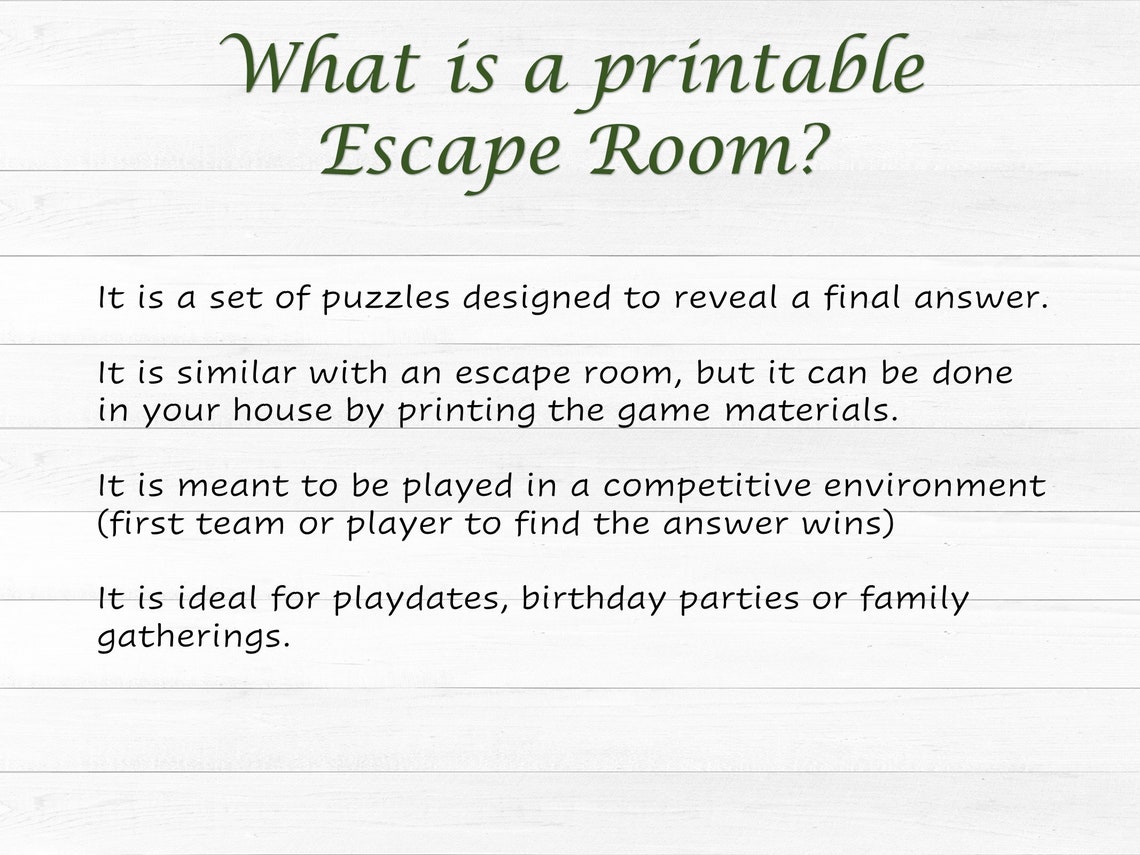 What is a printable Escape Room?

It is a set of puzzles designed to reveal a final answer.

It is similar with an escape room, but it can be done in your house by printing the game materials.

It is meant to be played in a competitive environment (first team or player to find the answer wins)

It is ideal for playdates, birthday parties or family gatherings.